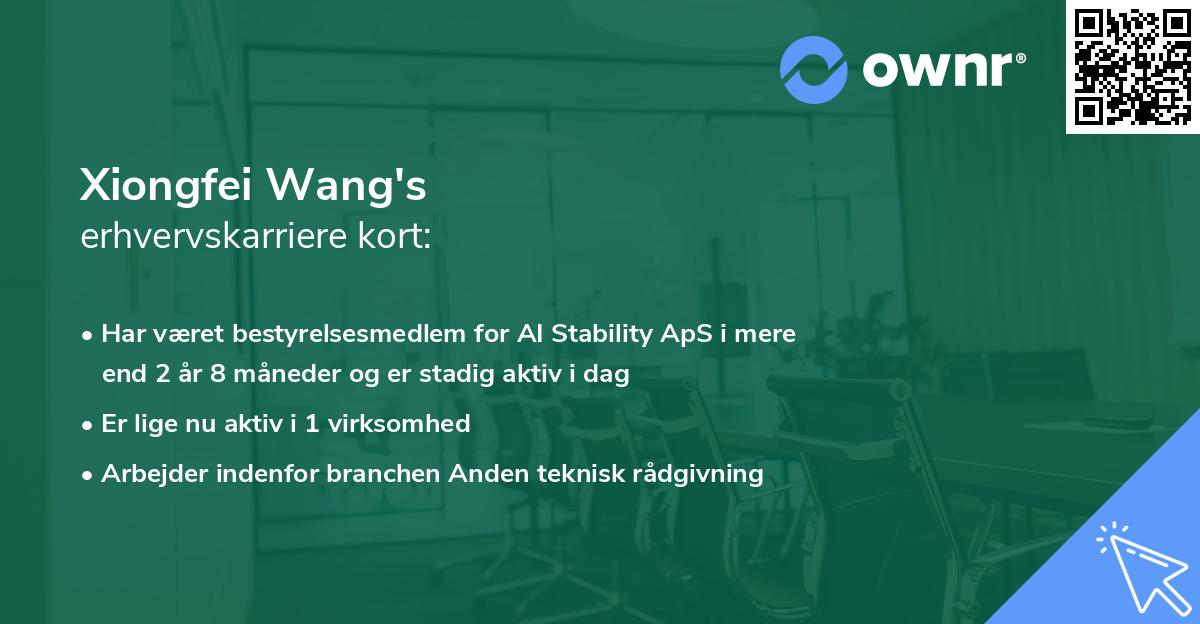 ownr®

Xiongfei Wang's
erhvervskarriere kort:

• Har været bestyrelsesmedlem for AI Stability ApS i mere end 2 år 8 måneder og er stadig aktiv i dag
• Er lige nu aktiv i 1 virksomhed
• Arbejder indenfor branchen Anden teknisk rådgivning